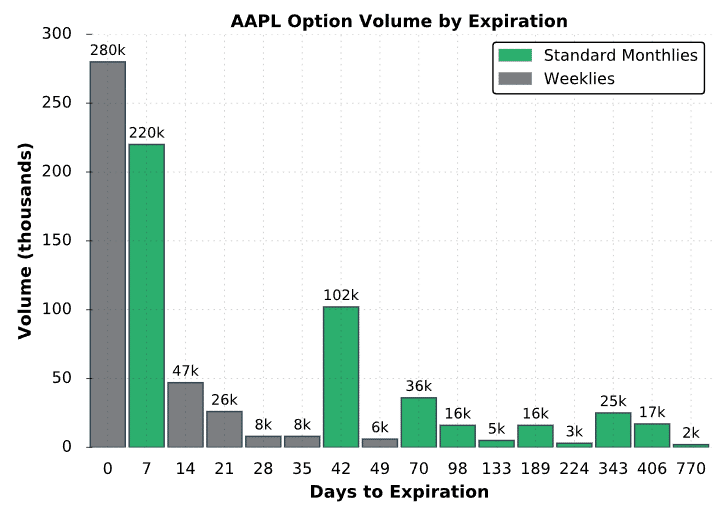 AAPL Option Volume by Expiration

Standard Monthlies
Weeklies

Volume (thousands)

300
250
200
150
100
50
0

280k
220k
47k
26k
8k
8k
102k
6k
36k
16k
5k
16k
3k
25k
17k
2k

0 7 14 21 28 35 42 49 70 98 133 189 224 343 406 770

Days to Expiration